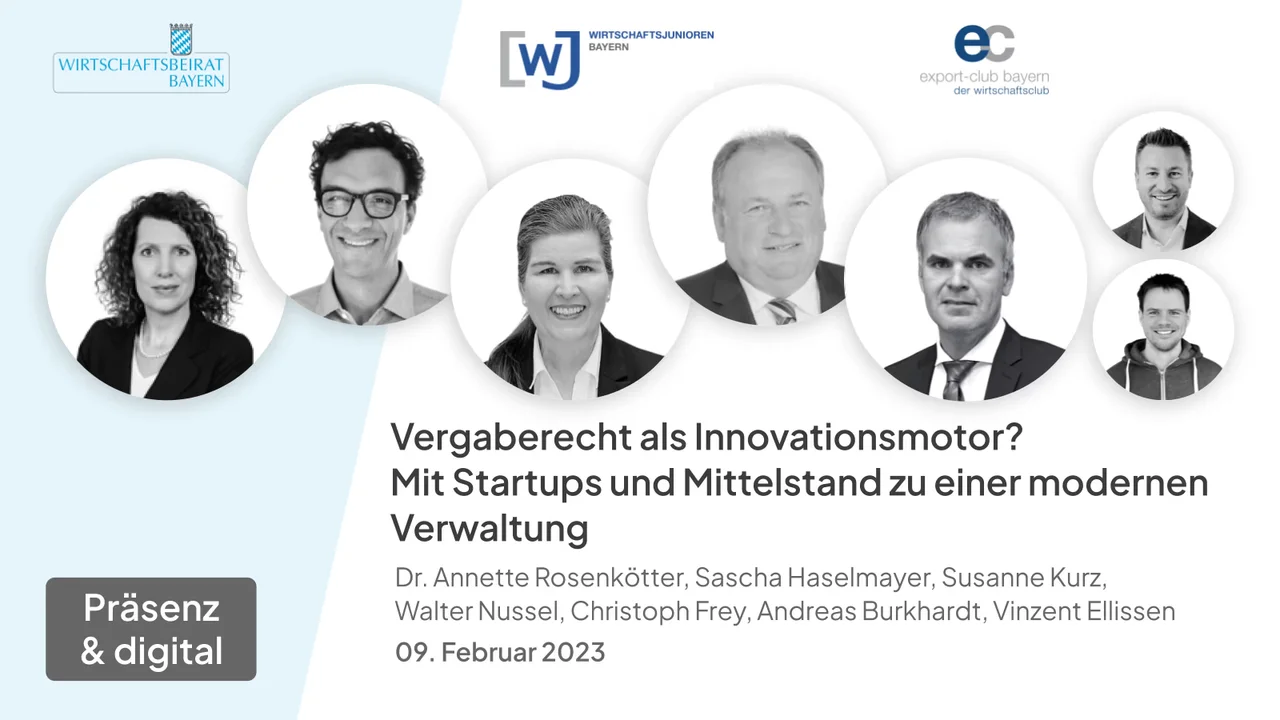 WIRTSCHAFTSBEIRAT BAYERN

WJ WIRTSCHAFTSJUNIOREN BAYERN

ec export-club bayern der wirtschaftsclub

Vergaberecht als Innovationsmotor?
Mit Startups und Mittelstand zu einer modernen Verwaltung

Dr. Annette Rosenkötter, Sascha Haselmayer, Susanne Kurz, Walter Nussel, Christoph Frey, Andreas Burkhardt, Vinzent Ellissen

09. Februar 2023

Präsenz & digital